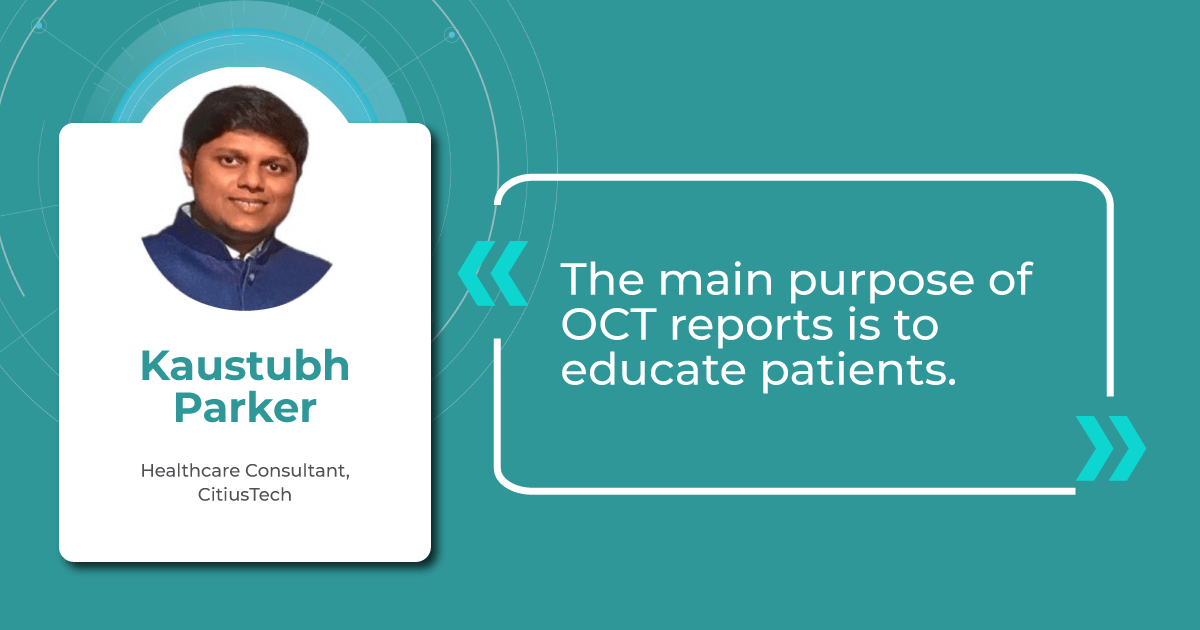 Kaustubh Parker

Healthcare Consultant, CitiusTech

The main purpose of OCT reports is to educate patients.